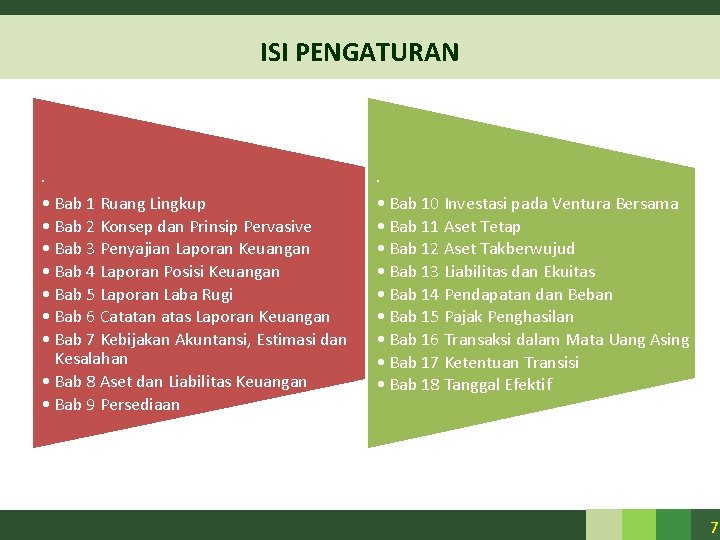 ISI PENGATURAN

.

• Bab 1 Ruang Lingkup
• Bab 2 Konsep dan Prinsip Pervasive
• Bab 3 Penyajian Laporan Keuangan
• Bab 4 Laporan Posisi Keuangan
• Bab 5 Laporan Laba Rugi
• Bab 6 Catatan atas Laporan Keuangan
• Bab 7 Kebijakan Akuntansi, Estimasi dan Kesalahan
• Bab 8 Aset dan Liabilitas Keuangan
• Bab 9 Persediaan

.

• Bab 10 Investasi pada Ventura Bersama
• Bab 11 Aset Tetap
• Bab 12 Aset Takberwujud
• Bab 13 Liabilitas dan Ekuitas
• Bab 14 Pendapatan dan Beban
• Bab 15 Pajak Penghasilan
• Bab 16 Transaksi dalam Mata Uang Asing
• Bab 17 Ketentuan Transisi
• Bab 18 Tanggal Efektif

7